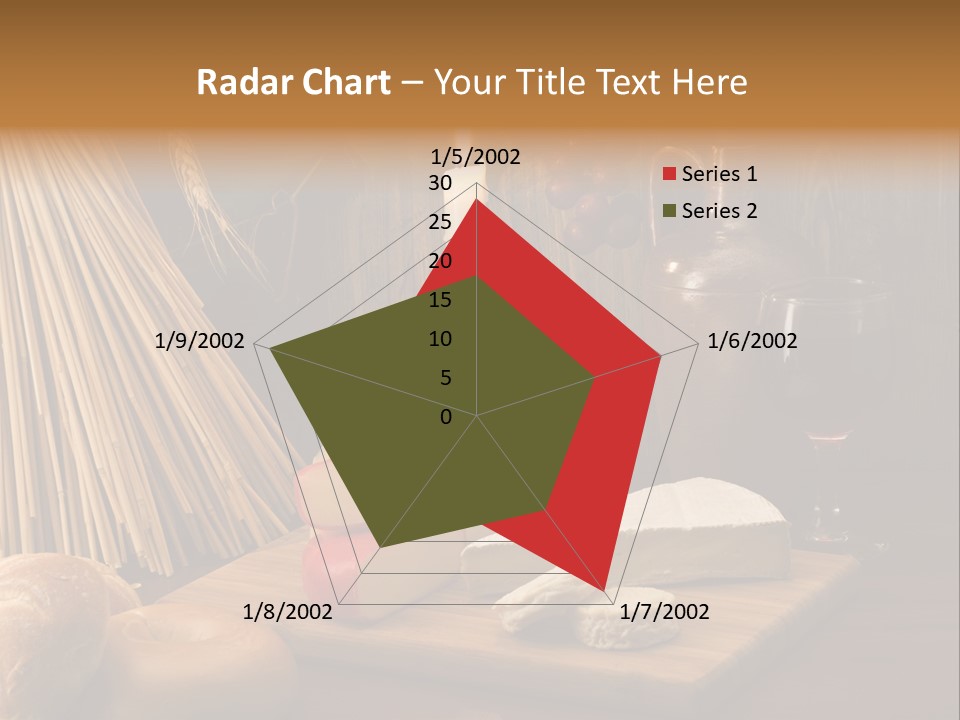 Radar Chart – Your Title Text Here

1/5/2002
30
25
20
15
10
5
0
1/6/2002
1/7/2002
1/8/2002
1/9/2002

Series 1
Series 2